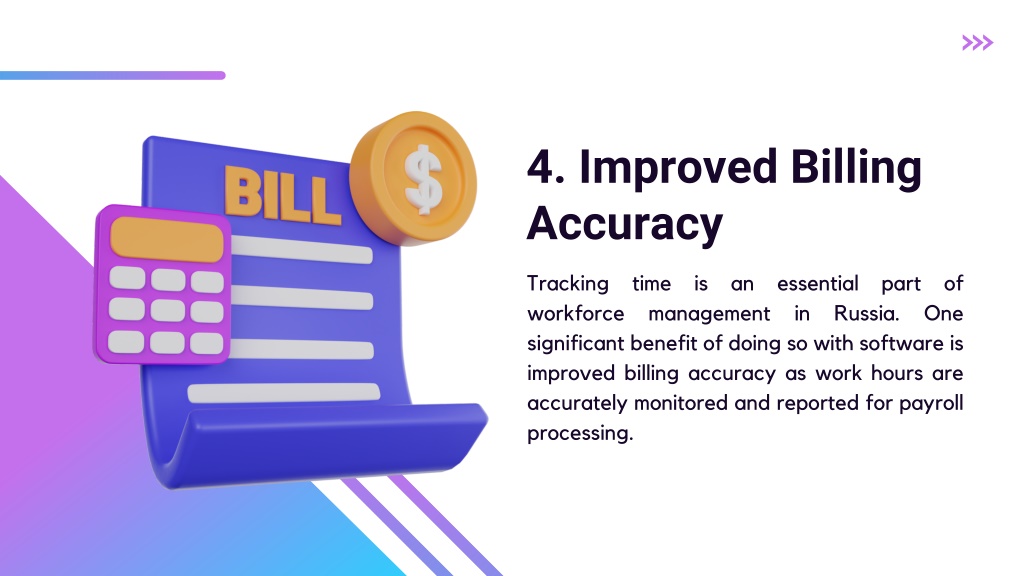 BILL

$

4. Improved Billing Accuracy

Tracking time is an essential part of workforce management in Russia. One significant benefit of doing so with software is improved billing accuracy as work hours are accurately monitored and reported for payroll processing.